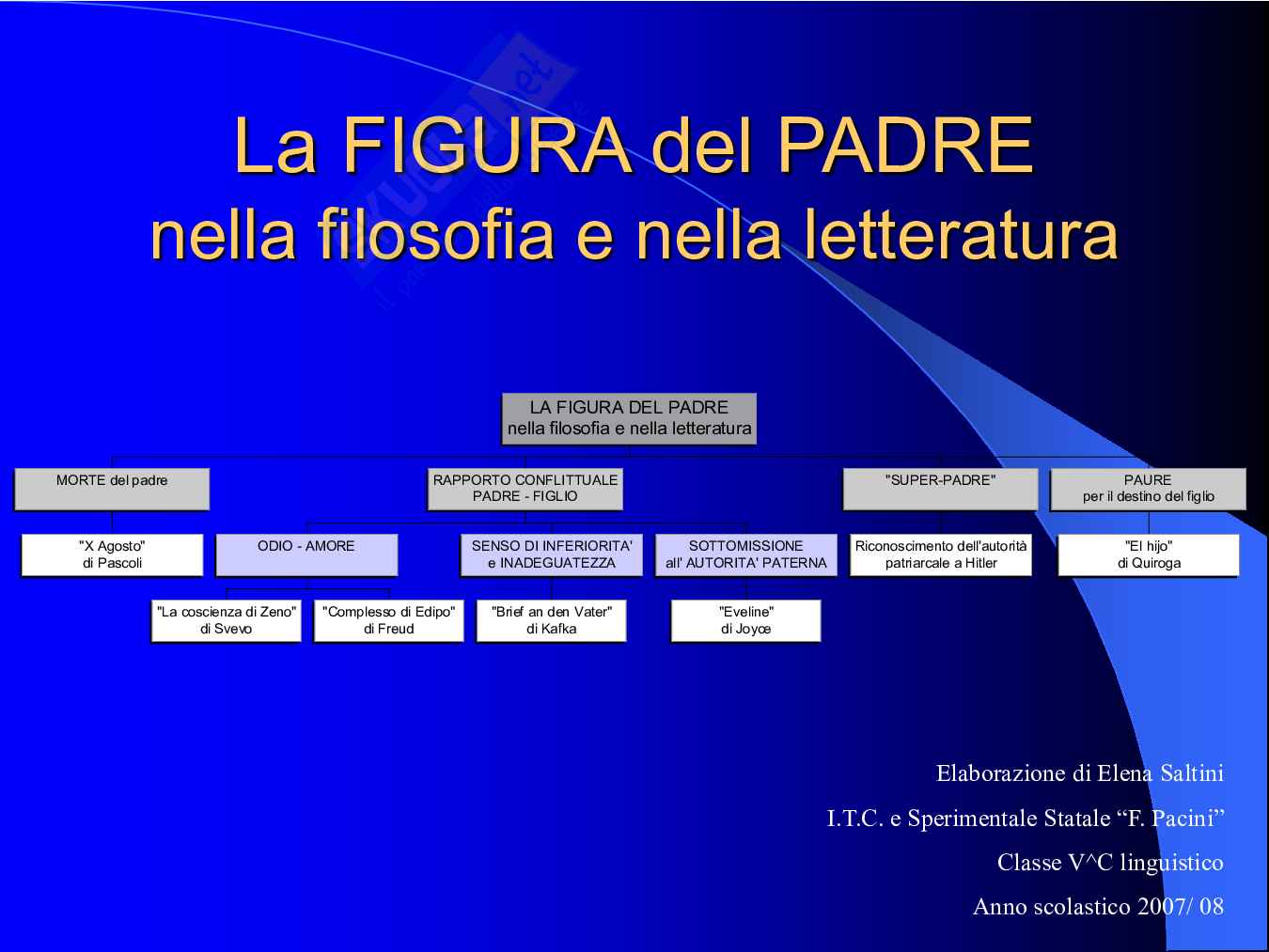 La FIGURA del PADRE
nella filosofia e nella letteratura

LA FIGURA DEL PADRE
nella filosofia e nella letteratura

MORTE del padre

RAPPORTO CONFLITTUALE
PADRE - FIGLIO

"SUPER-PADRE"

PAURE
per il destino del figlio

"X Agosto"
di Pascoli

ODIO - AMORE

SENSO DI INFERIORITA'
e INADEGUATEZZA

SOTTOMISSIONE
all' AUTORITA' PATERNA

Riconoscimento dell'autorità
patriarcale a Hitler

"El hijo"
di Quiroga

"La coscienza di Zeno"
di Svevo

"Complesso di Edipo"
di Freud

"Brief an den Vater"
di Kafka

"Eveline"
di Joyce

Elaborazione di Elena Saltini

I.T.C. e Sperimentale Statale “F. Pacini”

Classe V^C linguistico

Anno scolastico 2007/ 08